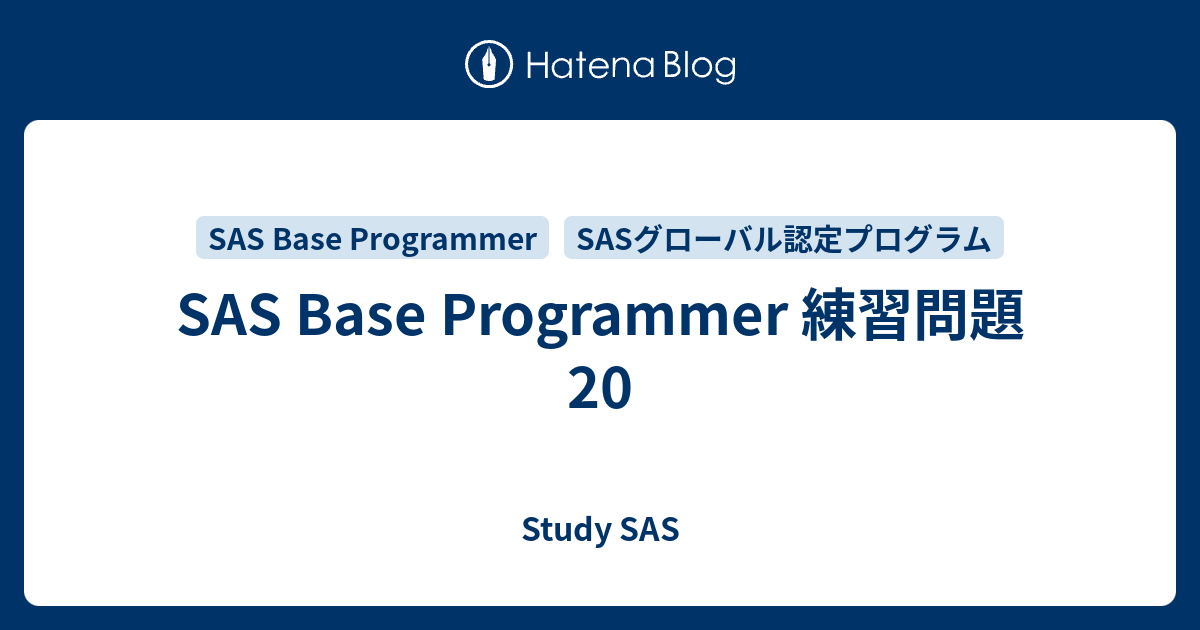 Hatena Blog

SAS Base Programmer

SASグローバル認定プログラム

SAS Base Programmer 練習問題 20

Study SAS